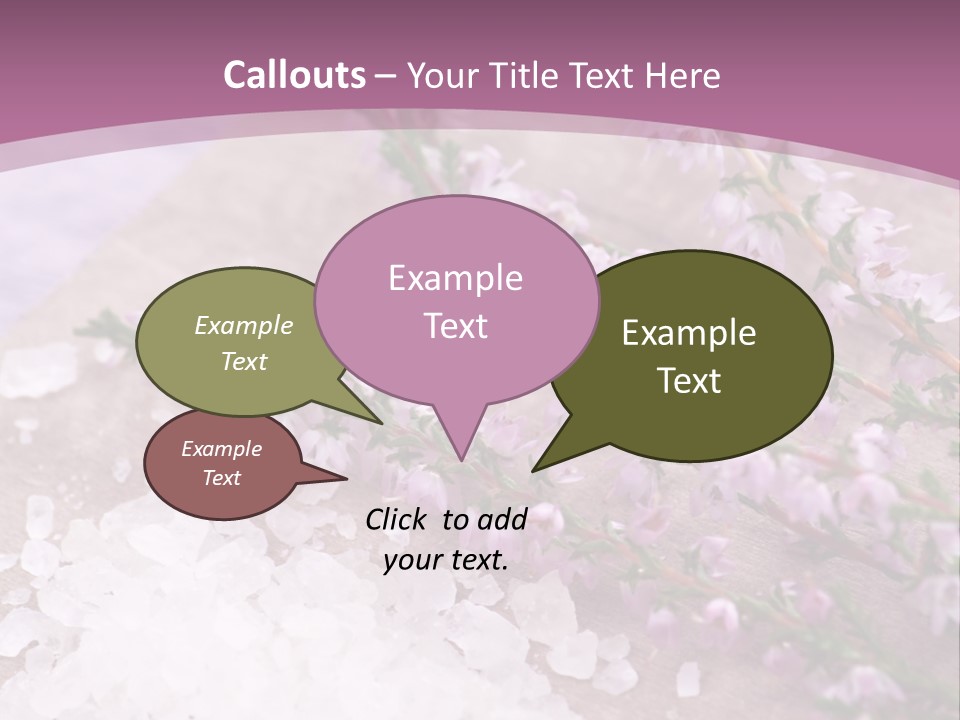 Callouts – Your Title Text Here

Example Text

Example Text

Example Text

Example Text

Click to add your text.